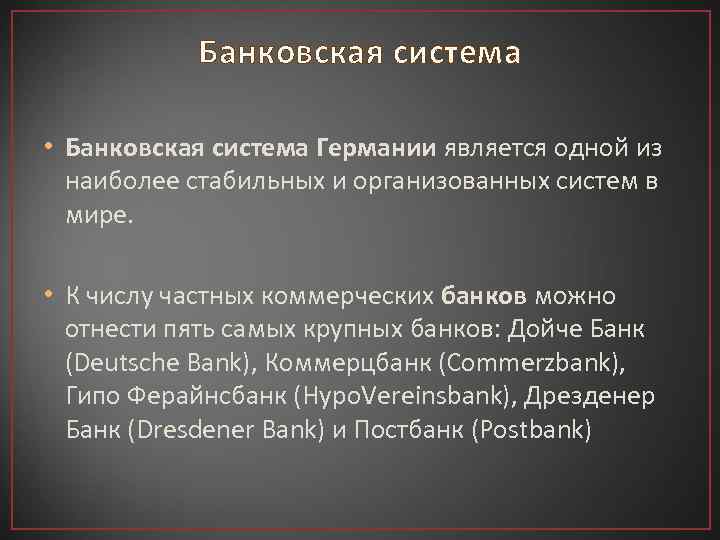 Банковская система

• Банковская система Германии является одной из наиболее стабильных и организованных систем в мире.

• К числу частных коммерческих банков можно отнести пять самых крупных банков: Дойче Банк (Deutsche Bank), Коммерцбанк (Commerzbank), Гипо Ферайнсбанк (HypoVereinsbank), Дрезденер Банк (Dresdener Bank) и Постбанк (Postbank)